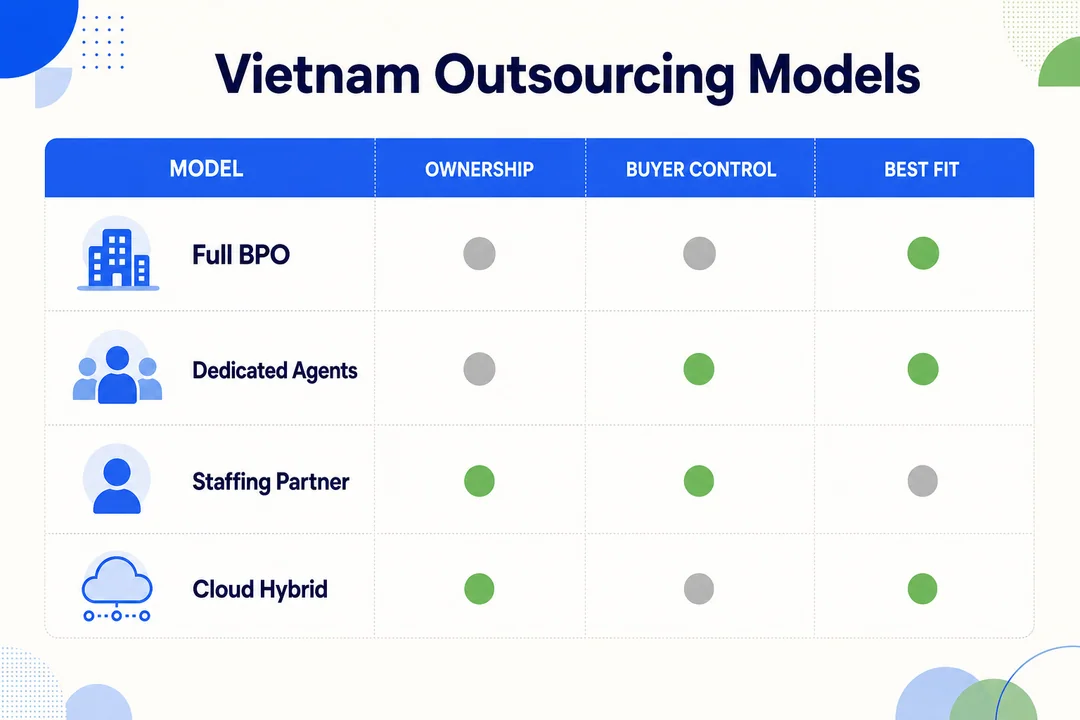 Vietnam Outsourcing Models

| MODEL | OWNERSHIP | BUYER CONTROL | BEST FIT |
|---|---|---|---|
| Full BPO | | | |
| Dedicated Agents | | | |
| Staffing Partner | | | |
| Cloud Hybrid | | | |